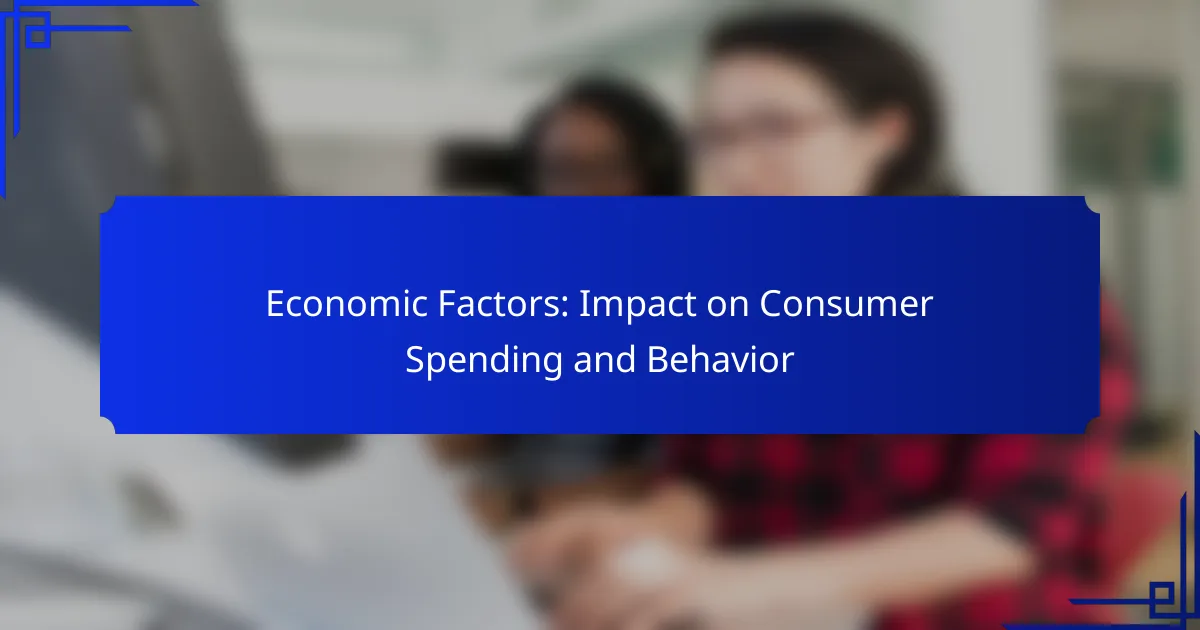 Economic Factors: Impact on Consumer Spending and Behavior